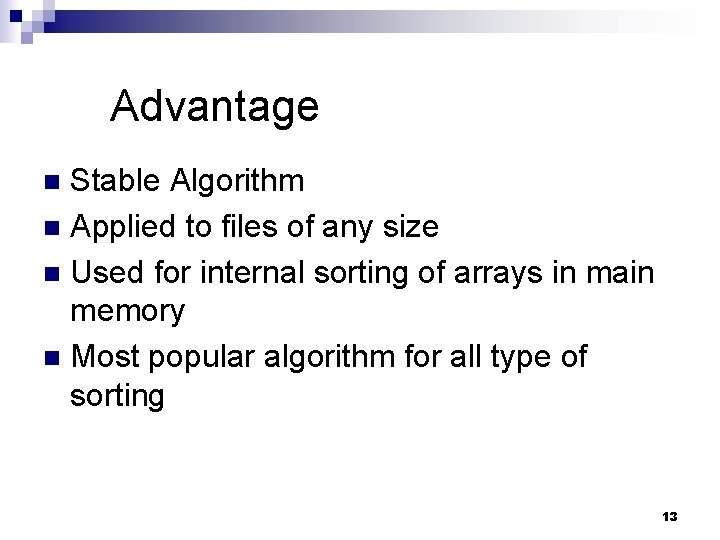 Advantage

- Stable Algorithm
- Applied to files of any size
- Used for internal sorting of arrays in main memory
- Most popular algorithm for all type of sorting

13